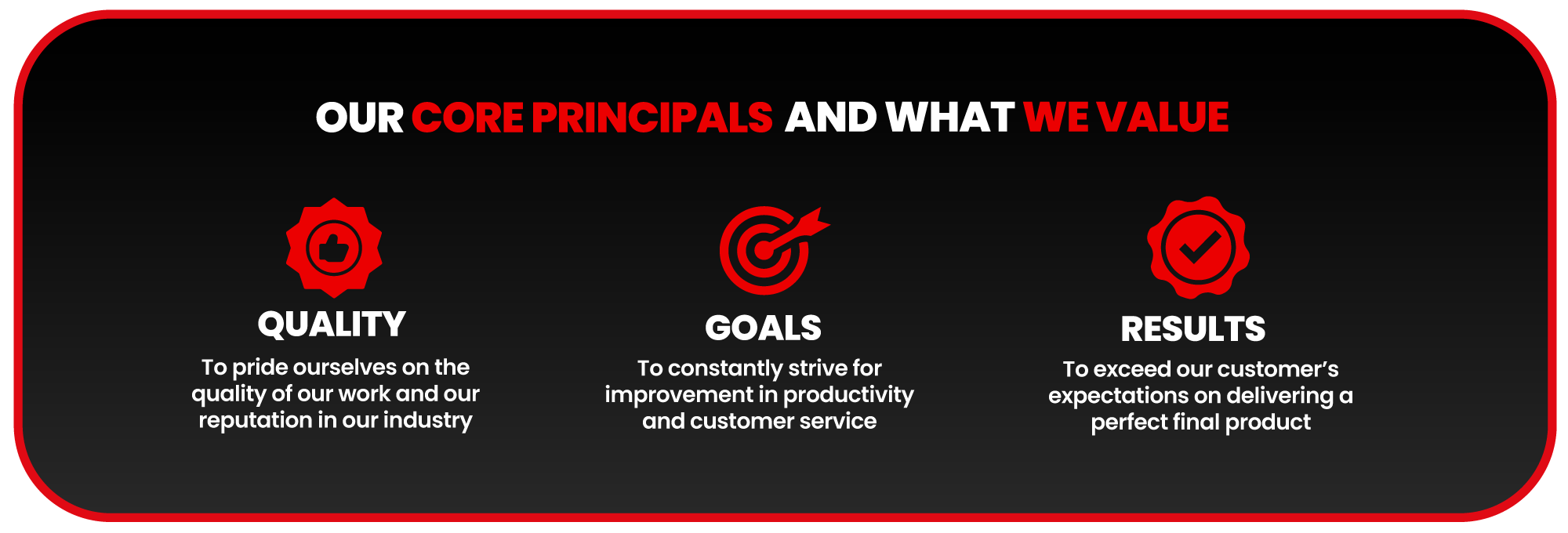 OUR CORE PRINCIPALS AND WHAT WE VALUE

QUALITY

To pride ourselves on the quality of our work and our reputation in our industry

GOALS

To constantly strive for improvement in productivity and customer service

RESULTS

To exceed our customer's expectations on delivering a perfect final product